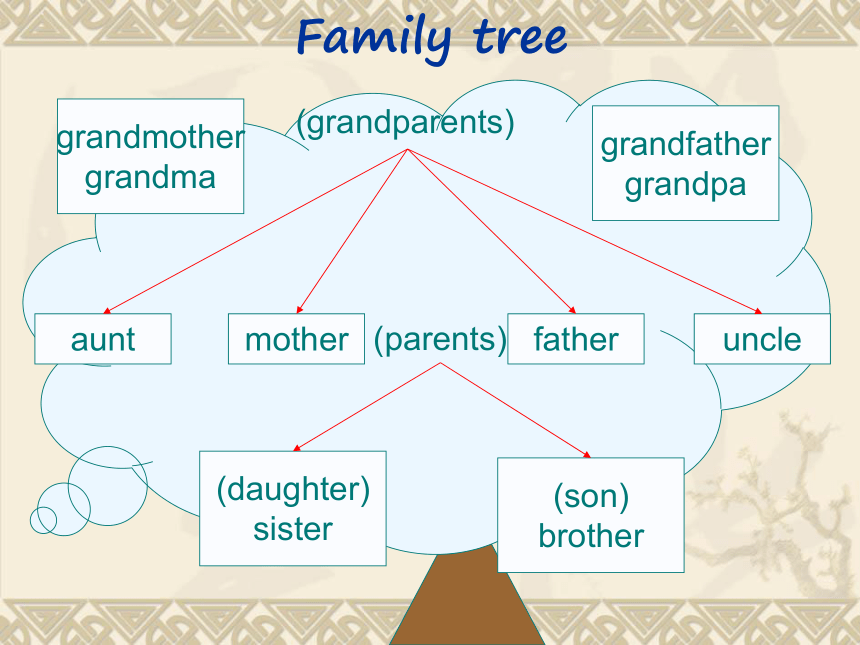 Family tree

grandmother
grandma

(grandparents)

grandfather
grandpa

aunt

mother

(parents)

father

uncle

(daughter)
sister

(son)
brother